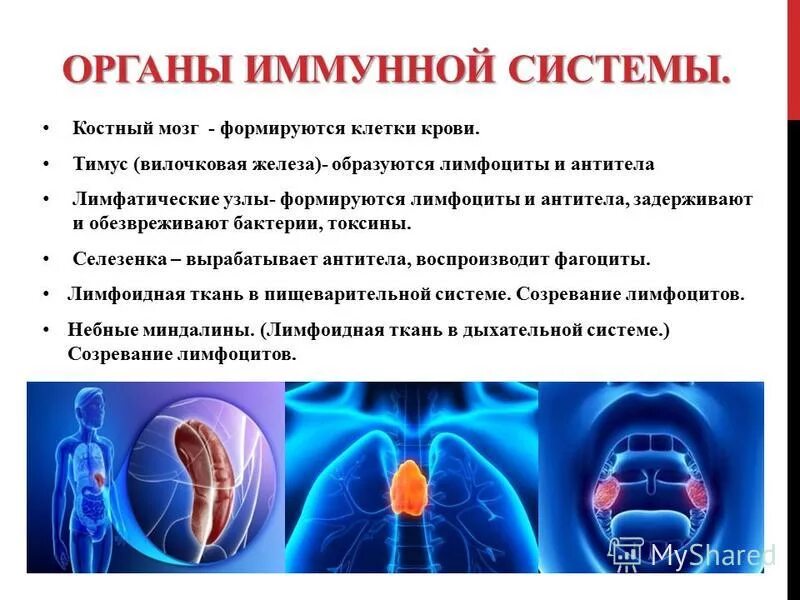 ОРГАНЫ ИММУННОЙ СИСТЕМЫ.

• Костный мозг - формируются клетки крови.

• Тимус (вилочковая железа)- образуются лимфоциты и антитела

• Лимфатические узлы- формируются лимфоциты и антитела, задерживают и обезвреживают бактерии, токсины.

• Селезенка – вырабатывает антитела, воспроизводит фагоциты.

• Лимфоидная ткань в пищеварительной системе. Созревание лимфоцитов.

• Небные миндалины. (Лимфоидная ткань в дыхательной системе.) Созревание лимфоцитов.

MyShared